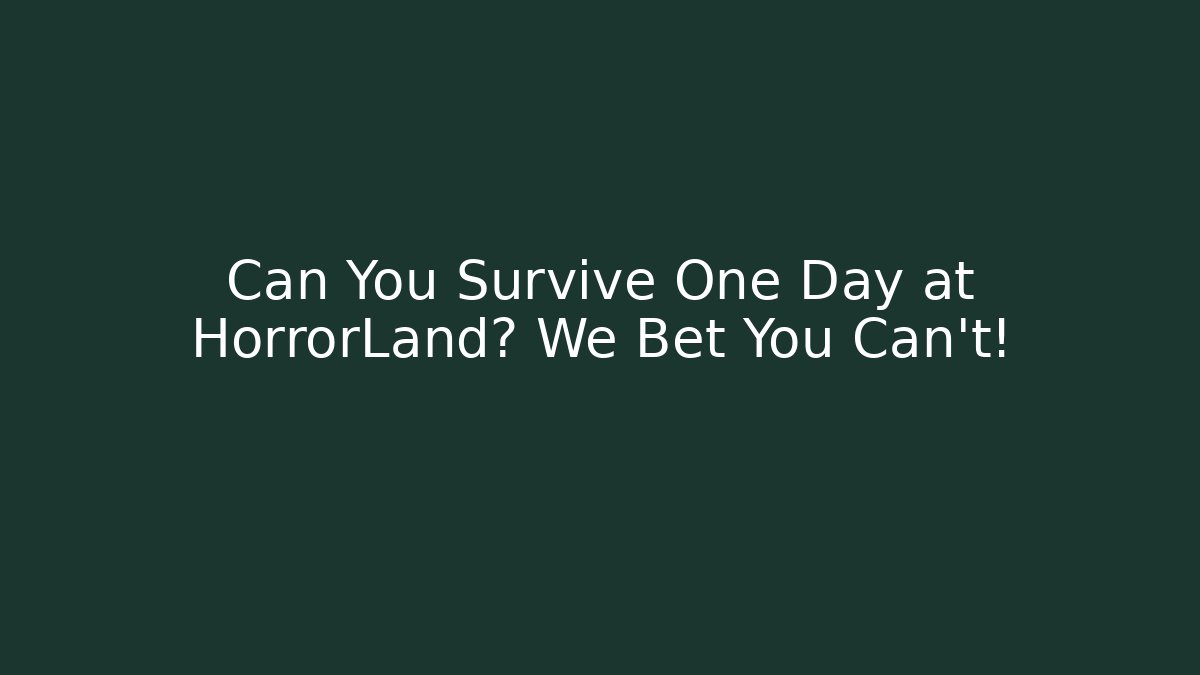 Can You Survive One Day at HorrorLand? We Bet You Can't!